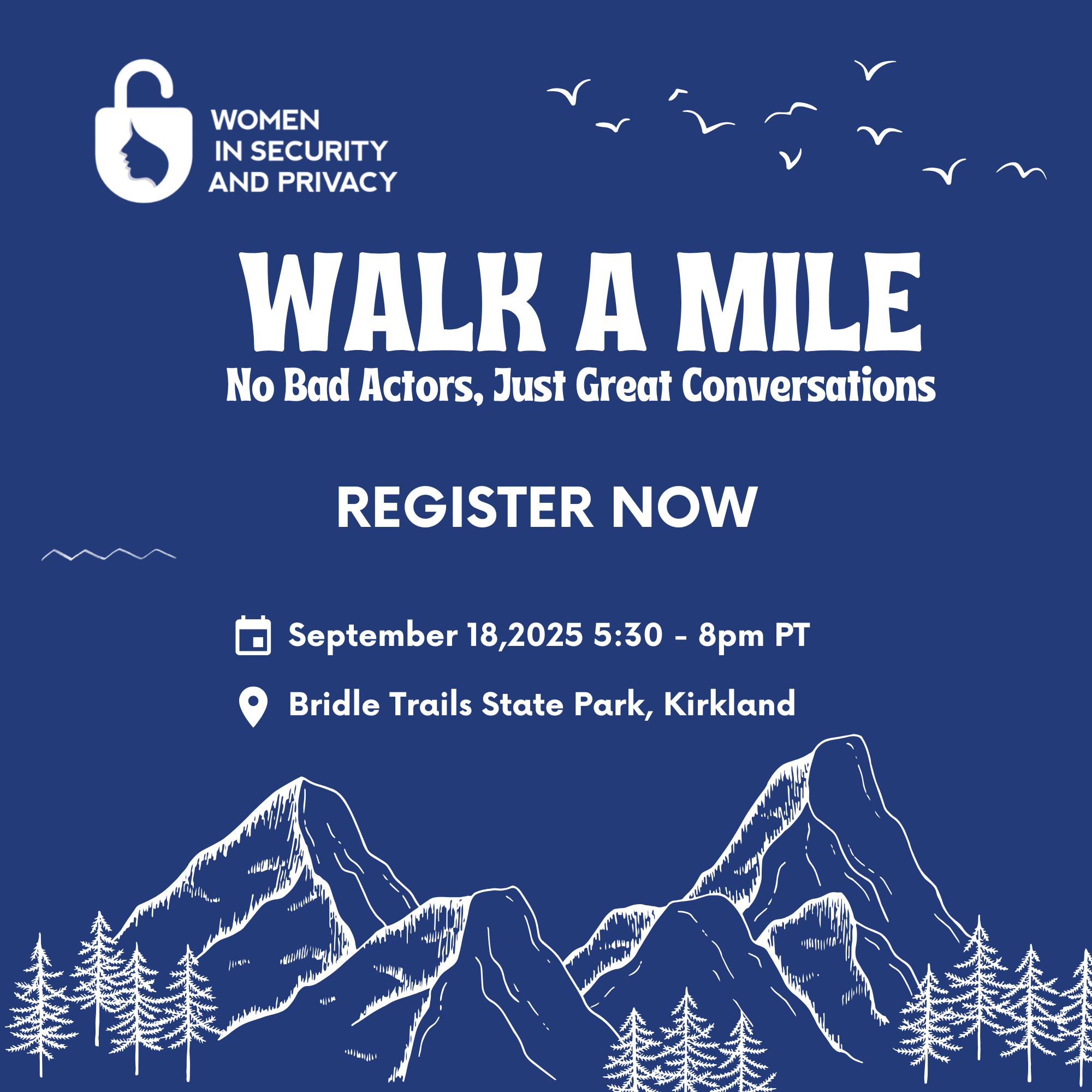 WOMEN IN SECURITY AND PRIVACY

WALK A MILE
No Bad Actors, Just Great Conversations

REGISTER NOW

September 18,2025 5:30 - 8pm PT

Bridle Trails State Park, Kirkland